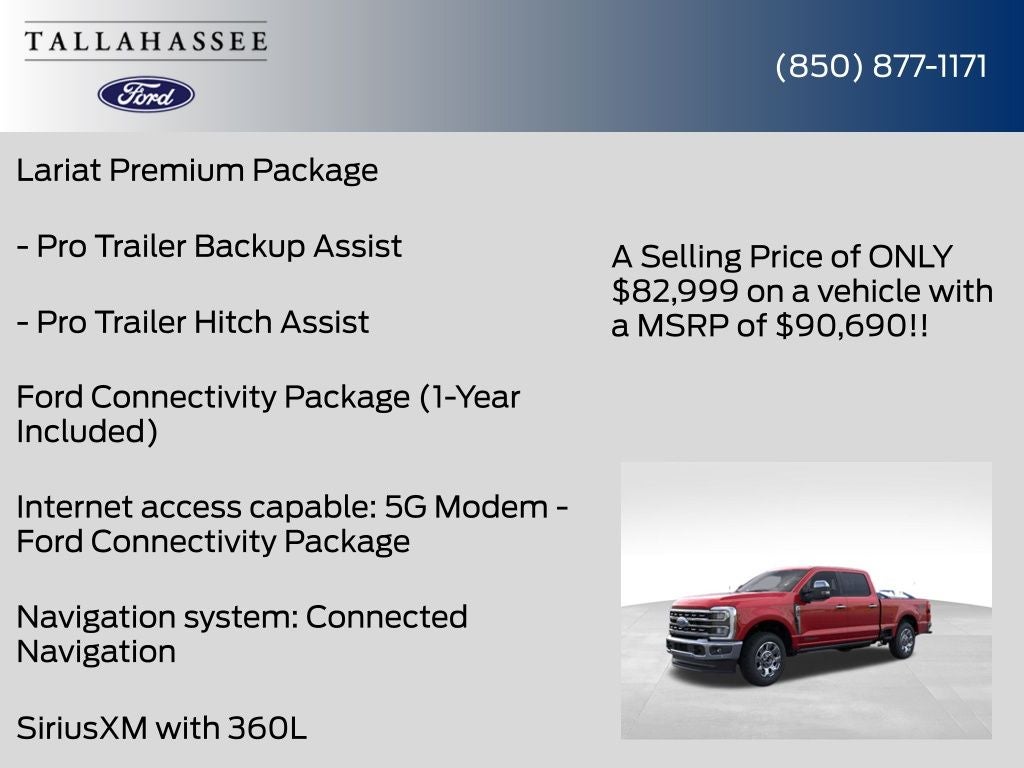 TALLAHASSEE
Ford

(850) 877-1171

Lariat Premium Package

- Pro Trailer Backup Assist

- Pro Trailer Hitch Assist

Ford Connectivity Package (1-Year Included)

Internet access capable: 5G Modem - Ford Connectivity Package

Navigation system: Connected Navigation

SiriusXM with 360L

A Selling Price of ONLY $82,999 on a vehicle with a MSRP of $90,690!!